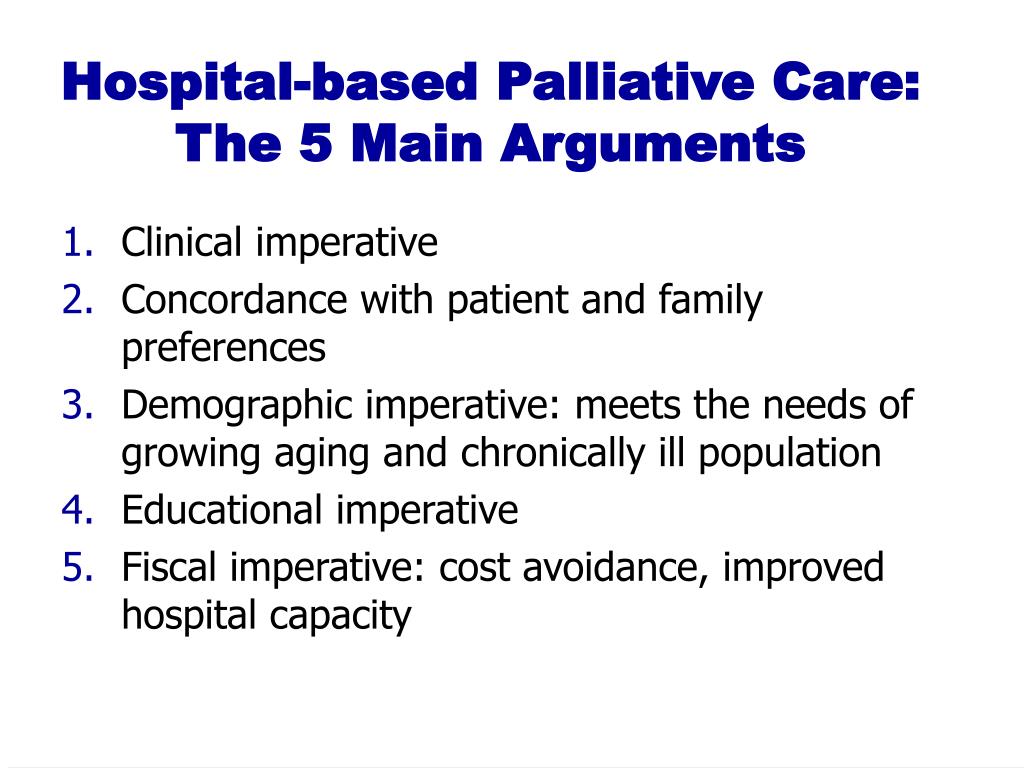 Hospital-based Palliative Care:
The 5 Main Arguments

1. Clinical imperative
2. Concordance with patient and family preferences
3. Demographic imperative: meets the needs of growing aging and chronically ill population
4. Educational imperative
5. Fiscal imperative: cost avoidance, improved hospital capacity